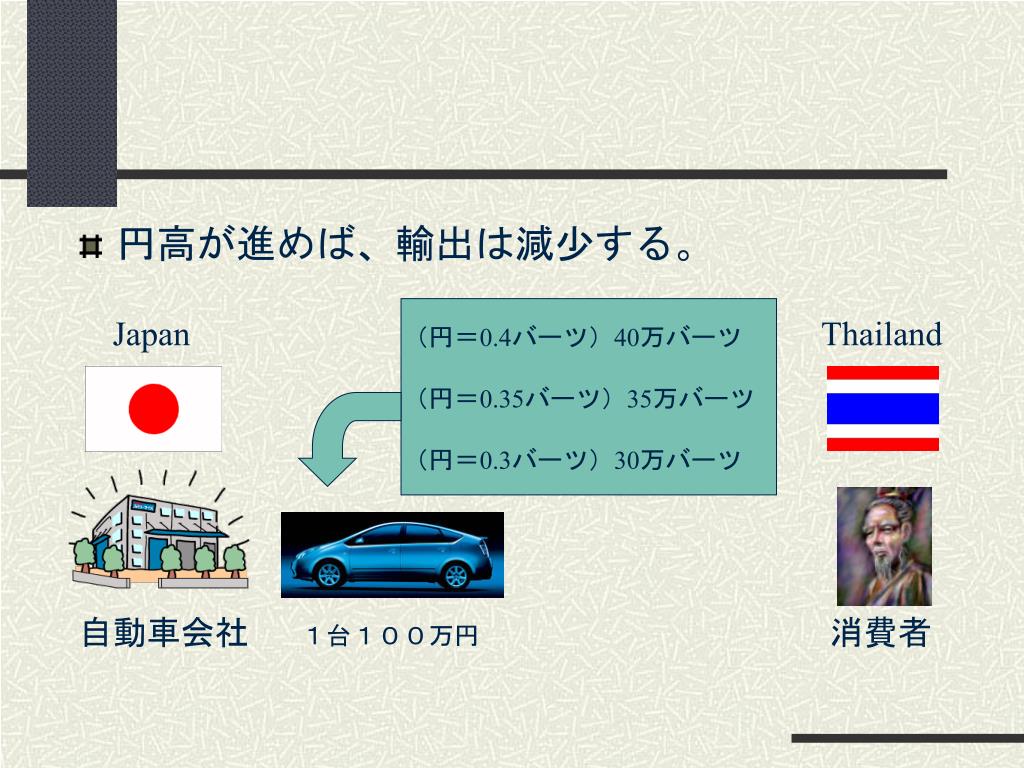 円高が進めば、輸出は減少する。

Japan

（円＝0.4バーツ）40万バーツ

（円＝0.35バーツ）35万バーツ

（円＝0.3バーツ）30万バーツ

Thailand

自動車会社

１台１００万円

消費者